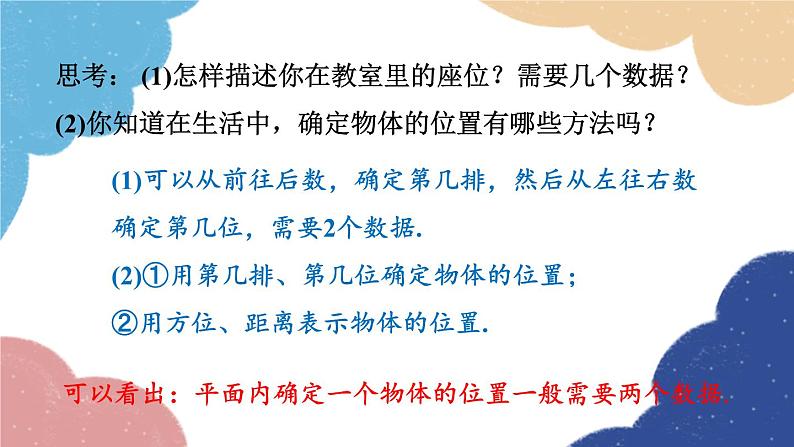 思考：(1)怎样描述你在教室里的座位？需要几个数据？
(2)你知道在生活中，确定物体的位置有哪些方法吗？

(1)可以从前往后数，确定第几排，然后从左往右数确定第几位，需要2个数据.

(2)①用第几排、第几位确定物体的位置；
②用方位、距离表示物体的位置.

可以看出：平面内确定一个物体的位置一般需要两个数据.